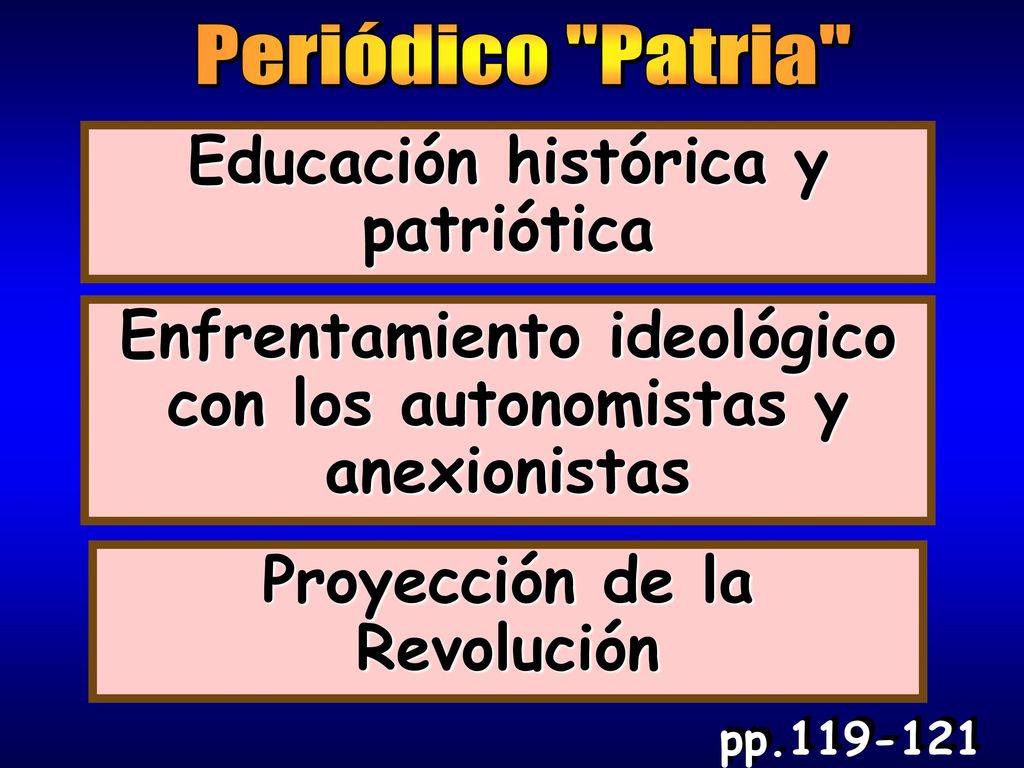 Periódico "Patria"

Educación histórica y patriótica

Enfrentamiento ideológico con los autonomistas y anexionistas

Proyección de la Revolución

pp.119-121